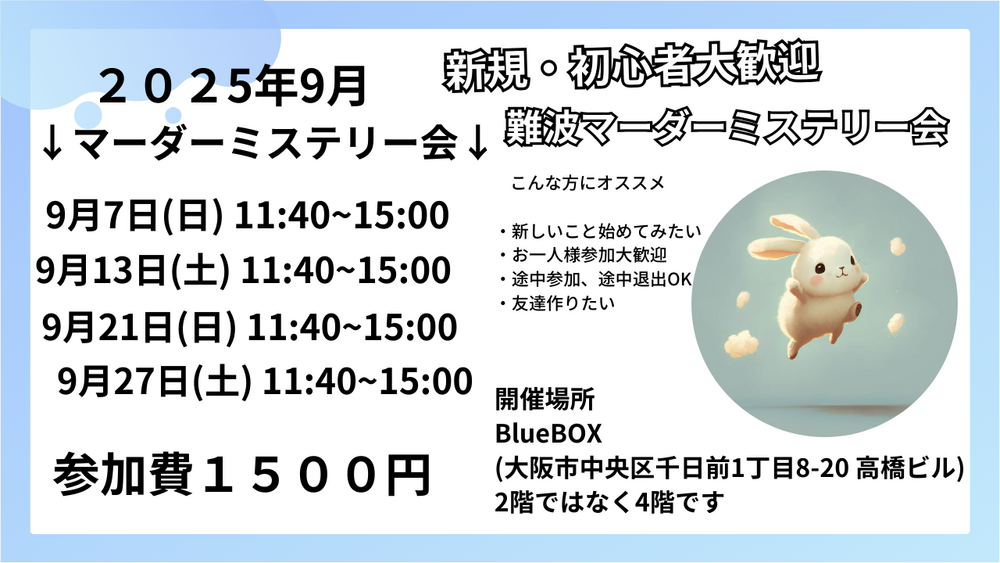 ２０２５年9月
↓マーダーミステリー会↓

9月7日(日) 11:40~15:00
9月13日(土) 11:40~15:00
9月21日(日) 11:40~15:00
9月27日(土) 11:40~15:00

参加費１５００円

新規・初心者大歓迎
難波マーダーミステリー会

こんな方にオススメ

・新しいこと始めてみたい
・お一人様参加大歓迎
・途中参加、途中退出OK
・友達作りたい

開催場所
BlueBOX
(大阪市中央区千日前1丁目8-20 高橋ビル)
2階ではなく4階です